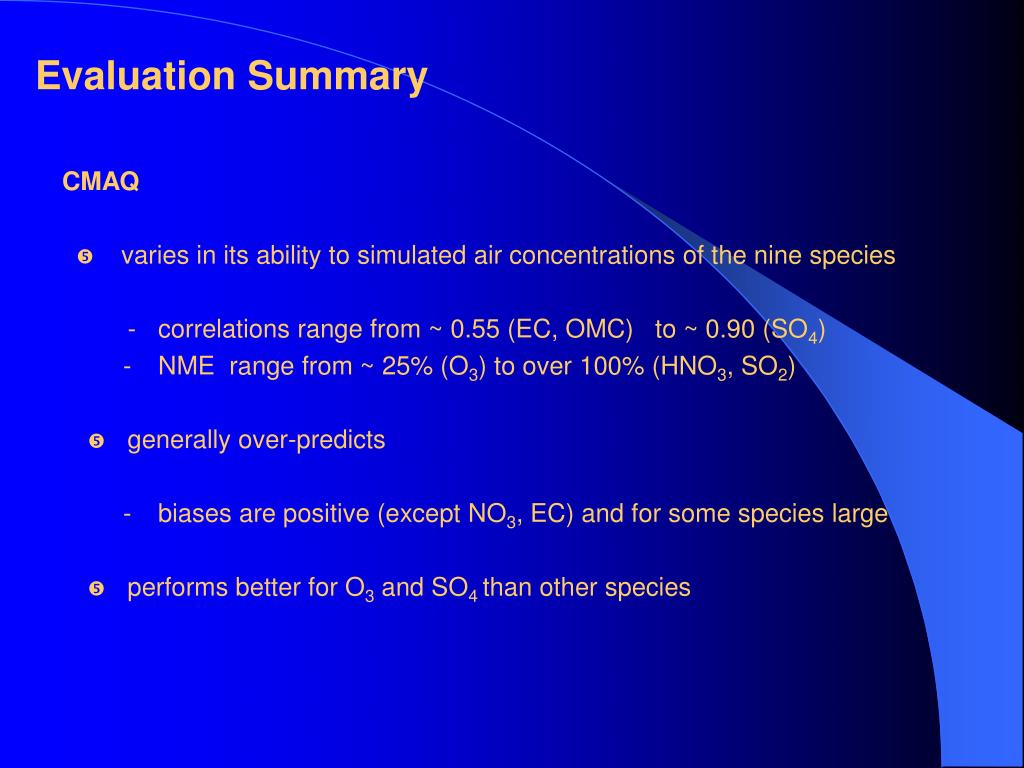 Evaluation Summary

CMAQ

❺ varies in its ability to simulated air concentrations of the nine species

- correlations range from ~ 0.55 (EC, OMC) to ~ 0.90 ($SO_4$)
- NME range from ~ 25% ($O_3$) to over 100% ($HNO_3$, $SO_2$)

❺ generally over-predicts

- biases are positive (except $NO_3$, EC) and for some species large

❺ performs better for $O_3$ and $SO_4$ than other species